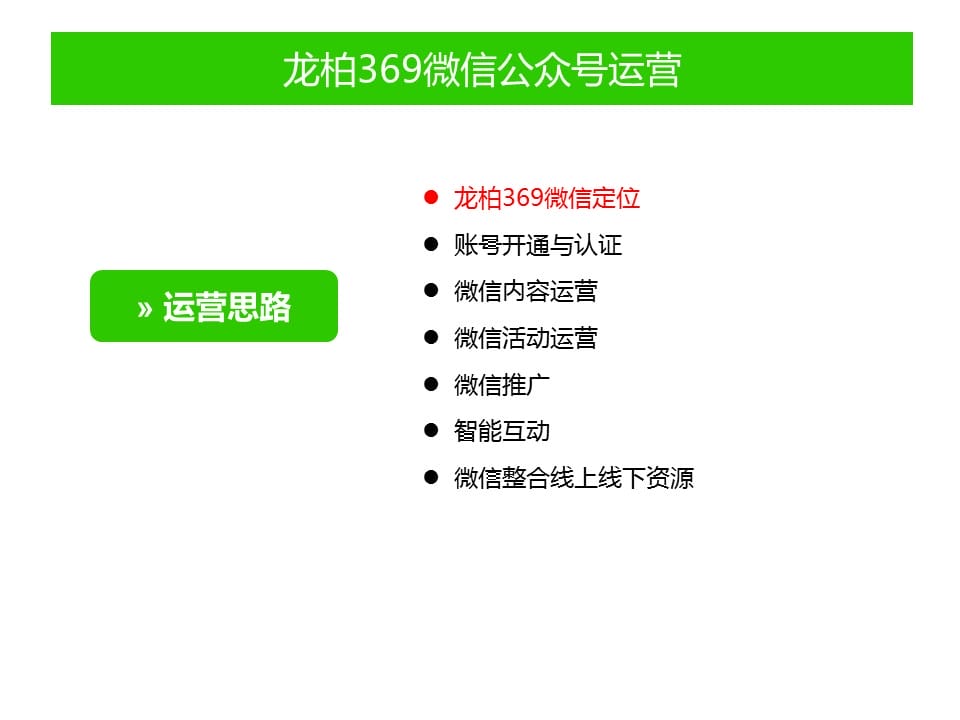 龙柏369微信公众号运营

» 运营思路

● 龙柏369微信定位
● 账号开通与认证
● 微信内容运营
● 微信活动运营
● 微信推广
● 智能互动
● 微信整合线上线下资源